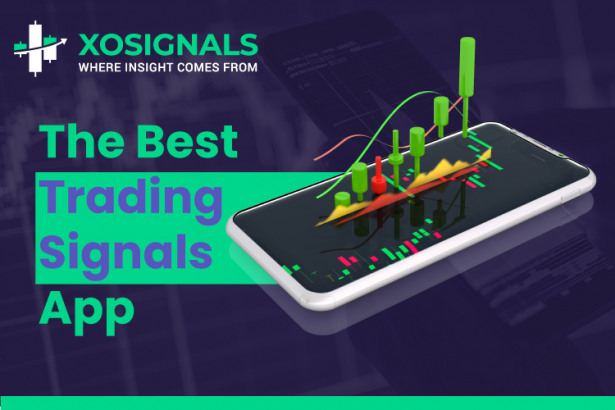 XOSIGNALS
WHERE INSIGHT COMES FROM

The Best
Trading
Signals
App